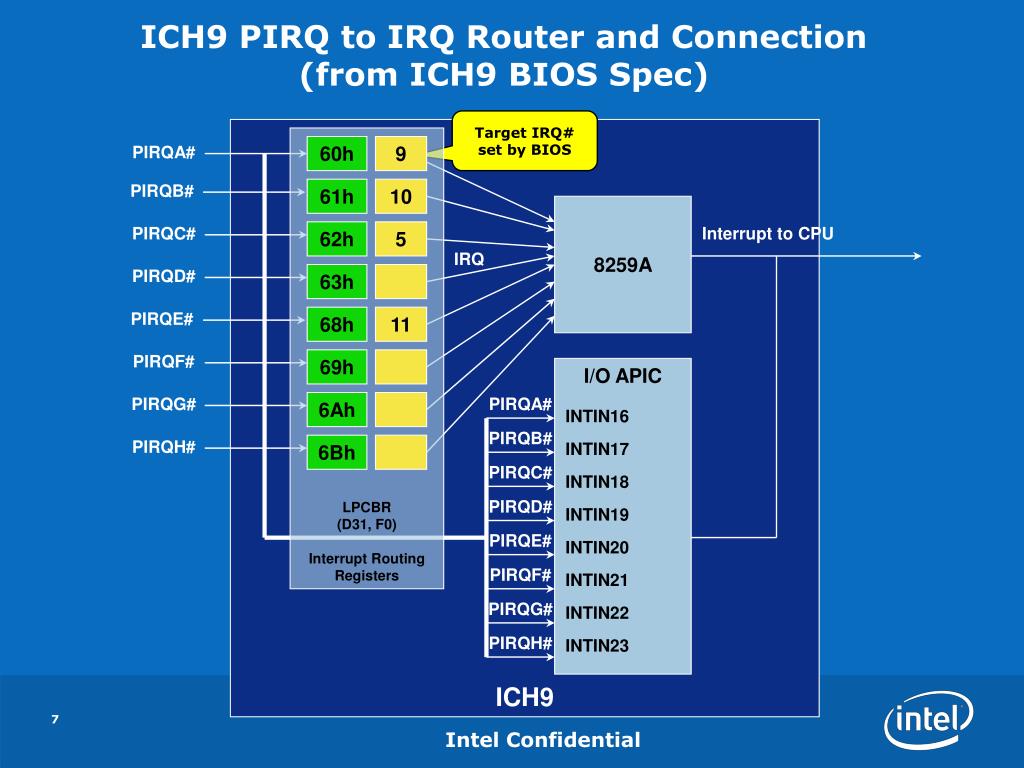 ICH9 PIRQ to IRQ Router and Connection
(from ICH9 BIOS Spec)

Target IRQ#
set by BIOS

PIRQA#
PIRQB#
PIRQC#
PIRQD#
PIRQE#
PIRQF#
PIRQG#
PIRQH#

60h 9
61h 10
62h 5
63h
68h 11
69h
6Ah
6Bh

LPCBR
(D31, F0)

Interrupt Routing Registers

IRQ

8259A

Interrupt to CPU

I/O APIC

PIRQA# INTIN16
PIRQB# INTIN17
PIRQC# INTIN18
PIRQD# INTIN19
PIRQE# INTIN20
PIRQF# INTIN21
PIRQG# INTIN22
PIRQH# INTIN23

ICH9

7

Intel Confidential

intel